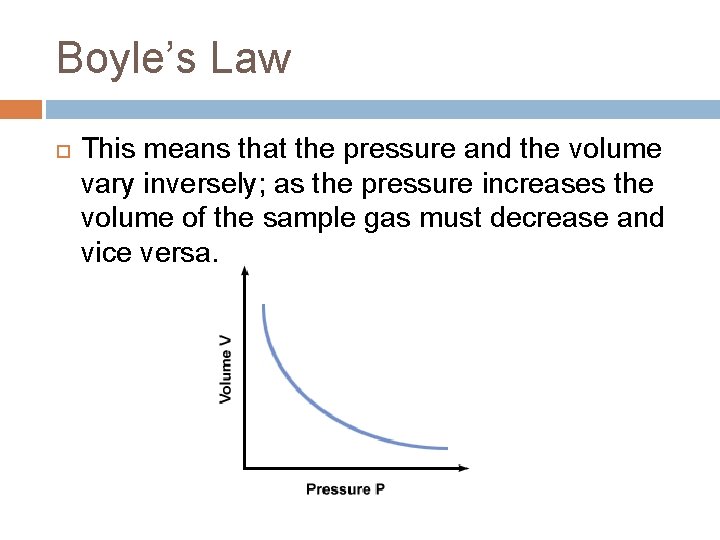 Boyle’s Law

This means that the pressure and the volume vary inversely; as the pressure increases the volume of the sample gas must decrease and vice versa.

Volume V

Pressure P